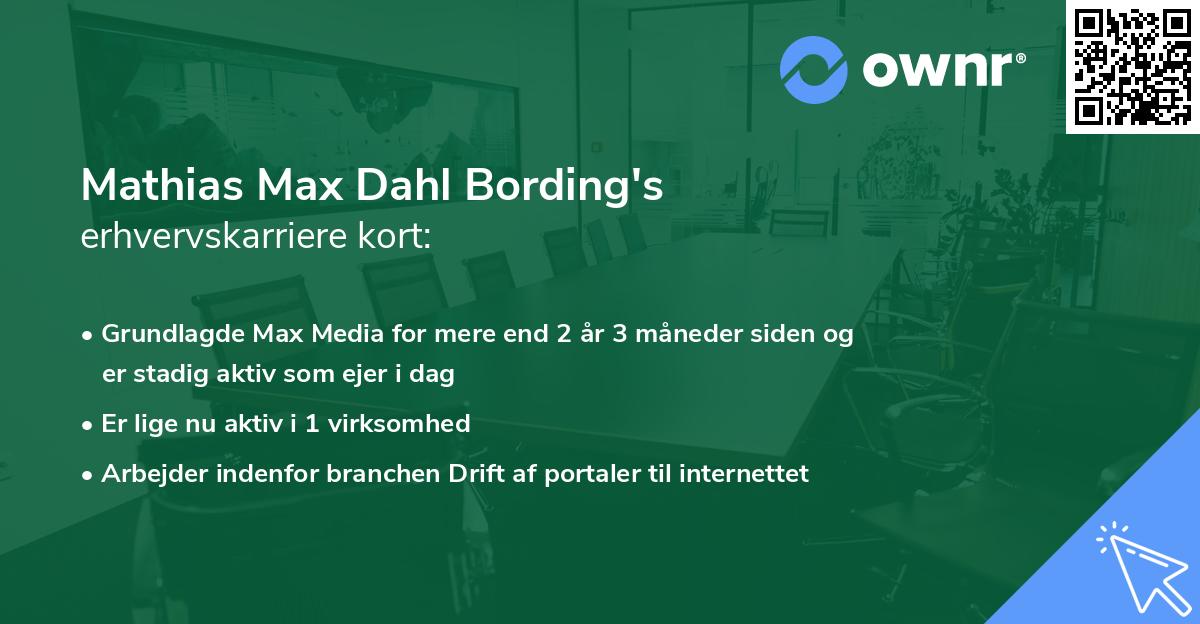 ownr®

Mathias Max Dahl Bording's
erhvervskarriere kort:

• Grundlagde Max Media for mere end 2 år 3 måneder siden og er stadig aktiv som ejer i dag

• Er lige nu aktiv i 1 virksomhed

• Arbejder indenfor branchen Drift af portaler til internettet